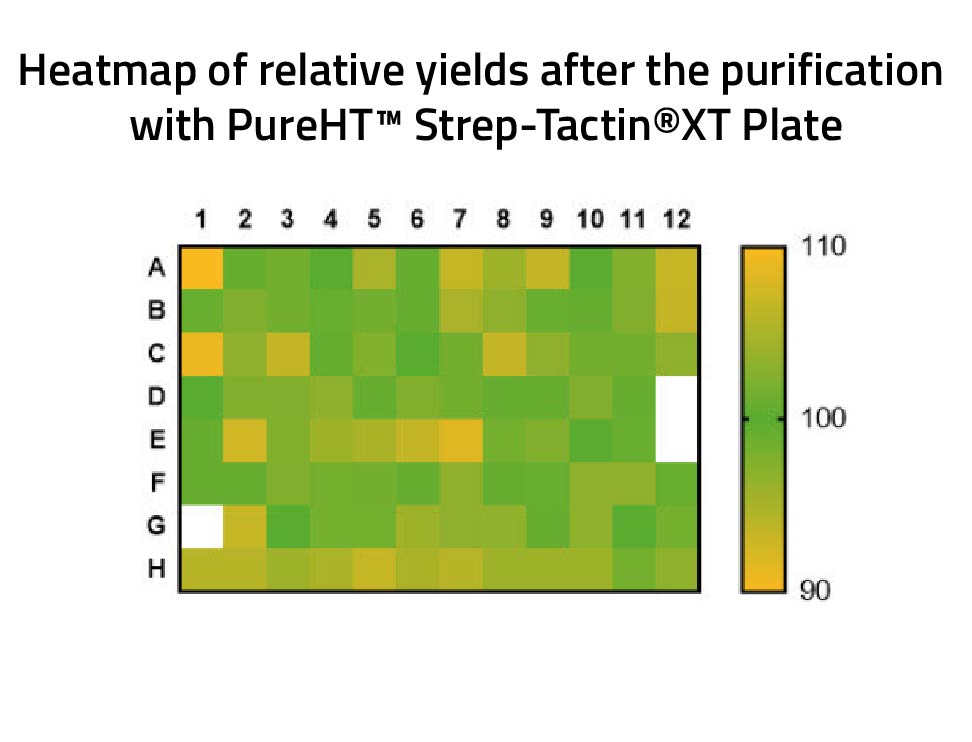 Heatmap of relative yields after the purification with PureHT™ Strep-Tactin®XT Plate

1 2 3 4 5 6 7 8 9 10 11 12

A
B
C
D
E
F
G
H

110
100
90